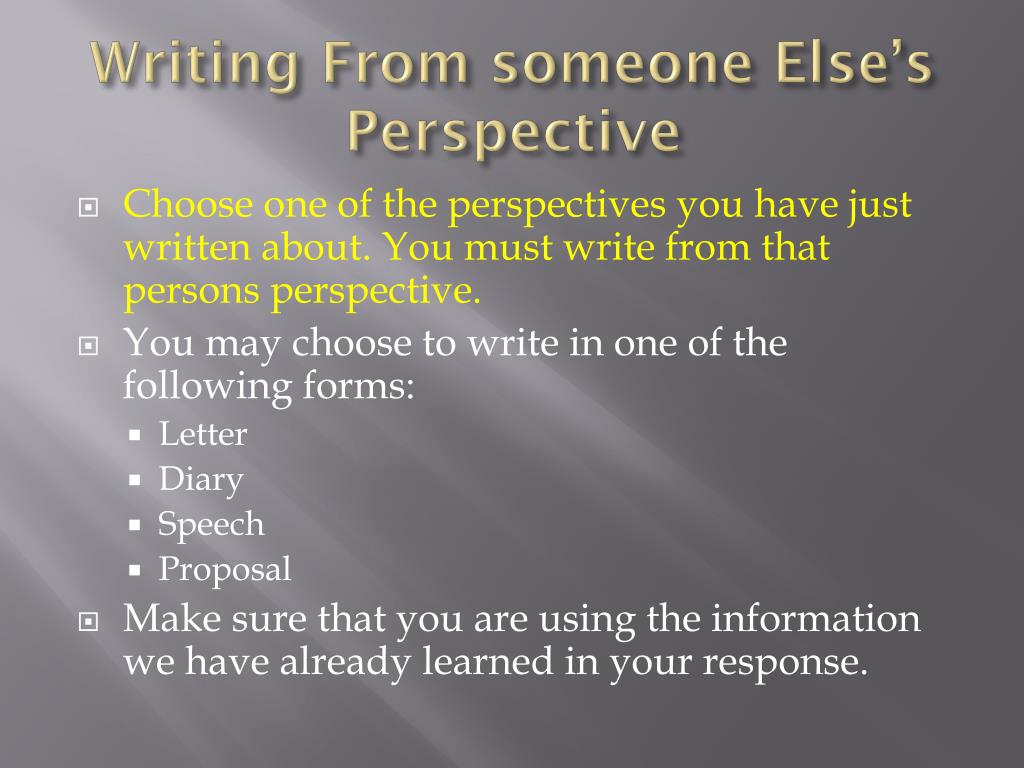 Writing From someone Else's Perspective

Choose one of the perspectives you have just written about. You must write from that persons perspective.

You may choose to write in one of the following forms:

Letter

Diary

Speech

Proposal

Make sure that you are using the information we have already learned in your response.